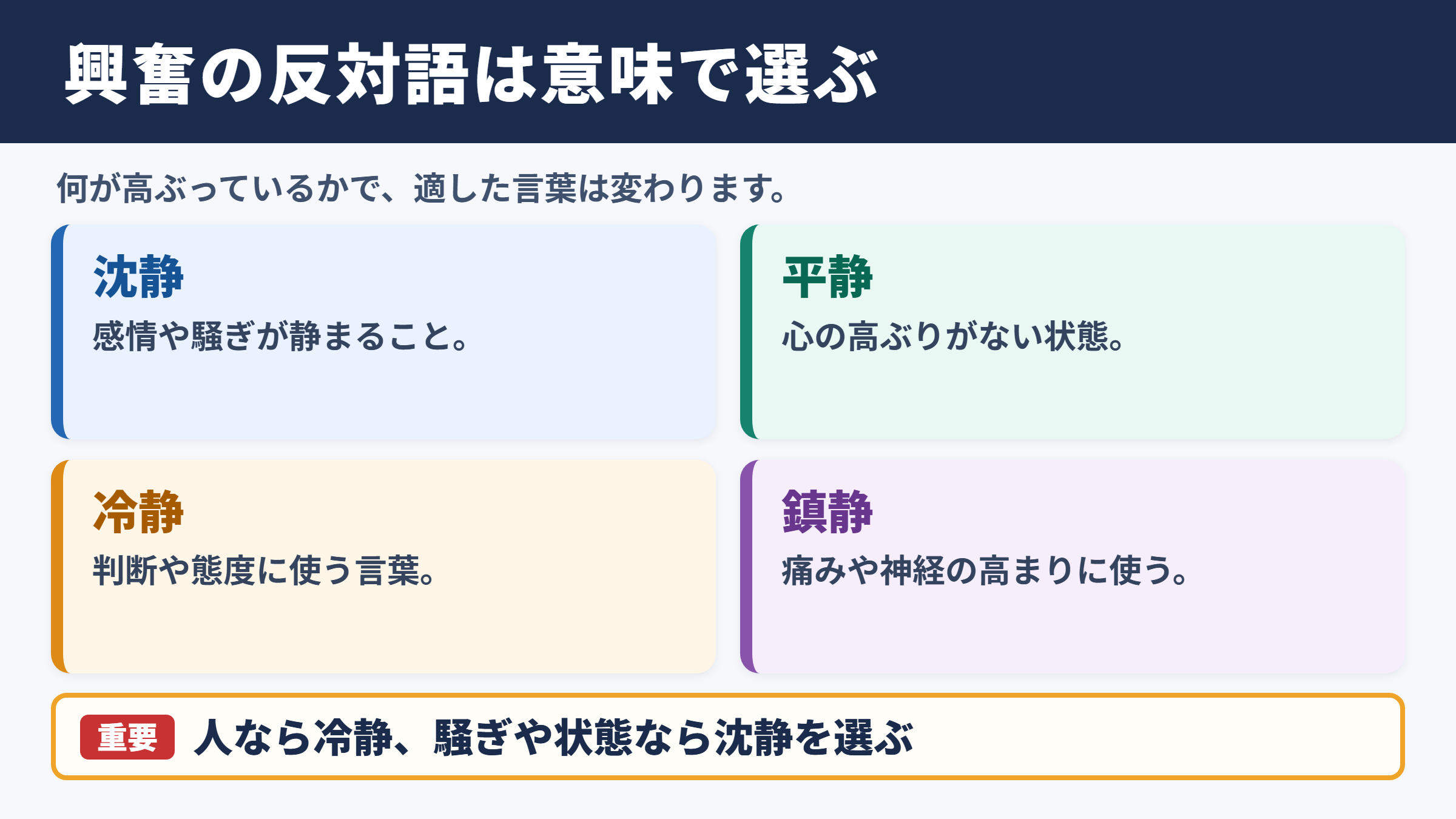 興奮の反対語は意味で選ぶ

何が高ぶっているかで、適した言葉は変わります。

沈静

感情や騒ぎが静まること。

平静

心の高ぶりがない状態。

冷静

判断や態度に使う言葉。

鎮静

痛みや神経の高まりに使う。

重要 人なら冷静、騒ぎや状態なら沈静を選ぶ